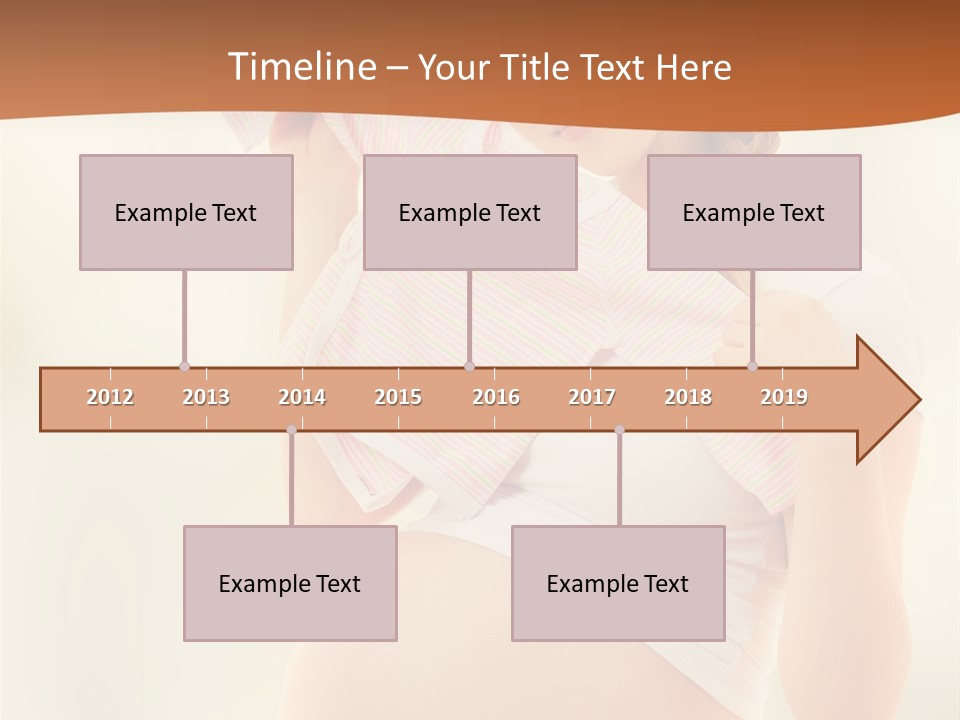 Timeline – Your Title Text Here

Example Text

Example Text

Example Text

2012 2013 2014 2015 2016 2017 2018 2019

Example Text

Example Text